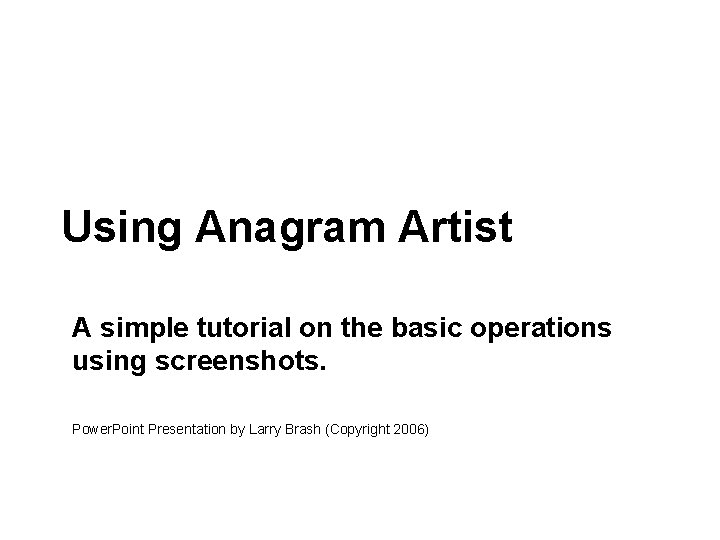 Using Anagram Artist

A simple tutorial on the basic operations using screenshots.

PowerPoint Presentation by Larry Brash (Copyright 2006)